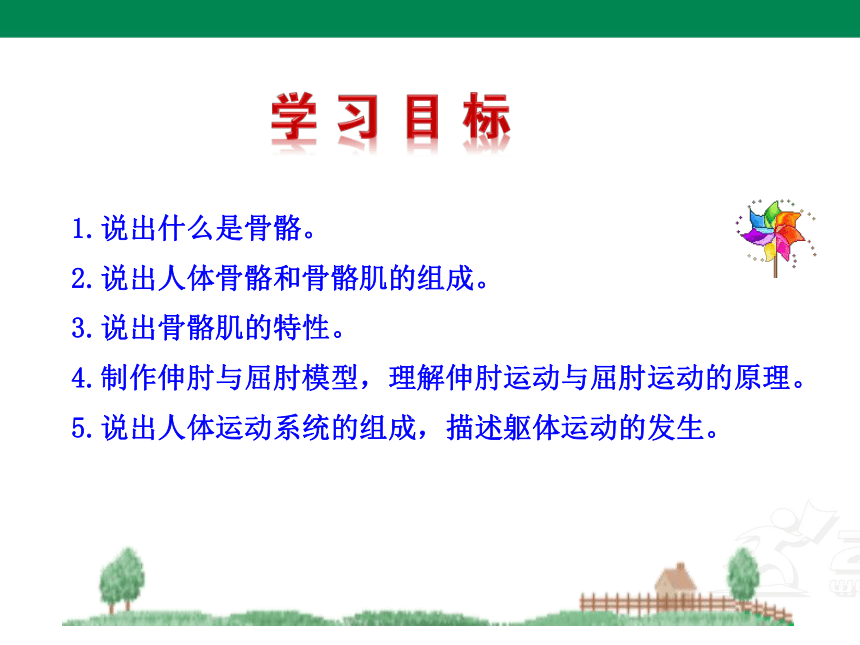 学习目标

1.说出什么是骨骼。

2.说出人体骨骼和骨骼肌的组成。

3.说出骨骼肌的特性。

4.制作伸肘与屈肘模型，理解伸肘运动与屈肘运动的原理。

5.说出人体运动系统的组成，描述躯体运动的发生。